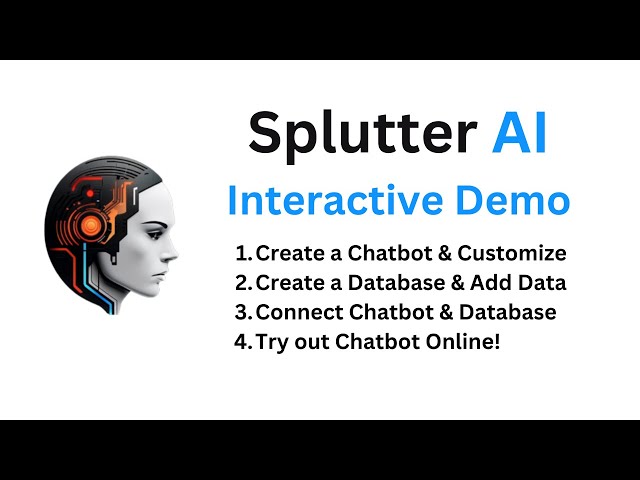 Splutter AI

Interactive Demo

1. Create a Chatbot & Customize
2. Create a Database & Add Data
3. Connect Chatbot & Database
4. Try out Chatbot Online!